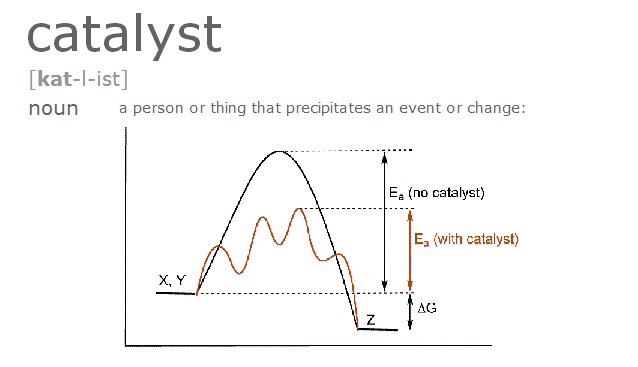 catalyst

[kat-l-ist]

noun a person or thing that precipitates an event or change:

$E_a$ (no catalyst)

$E_a$ (with catalyst)

X, Y

$\Delta G$

Z